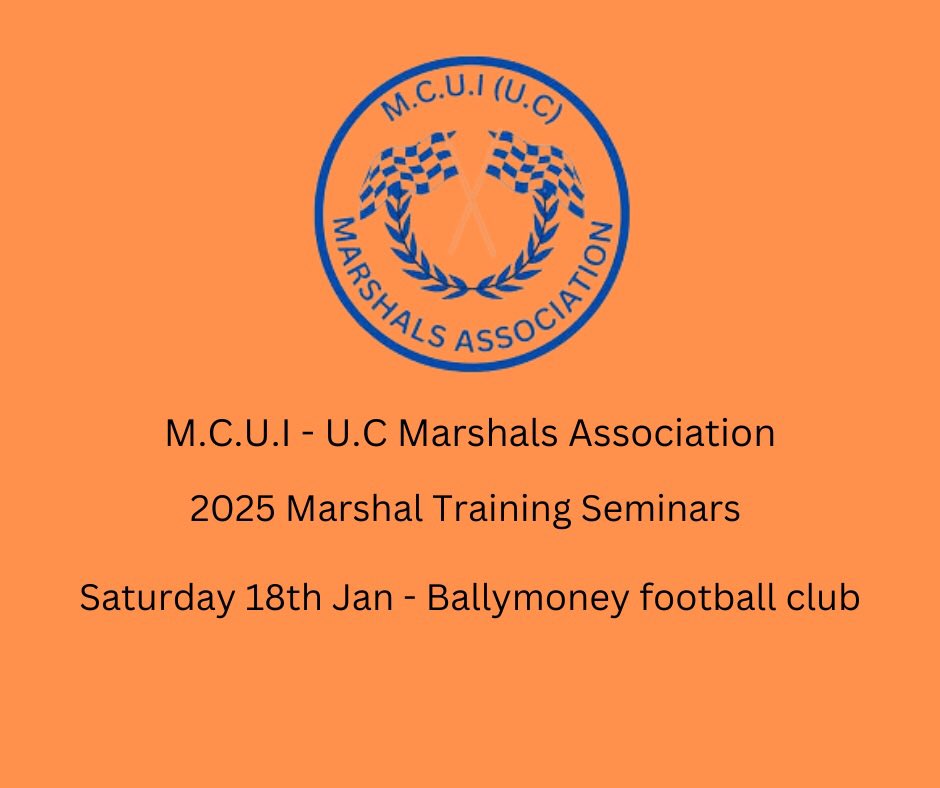 M.C.U.I (U.C)

MARSHALS ASSOCIATION

M.C.U.I - U.C Marshals Association

2025 Marshal Training Seminars

Saturday 18th Jan - Ballymoney football club